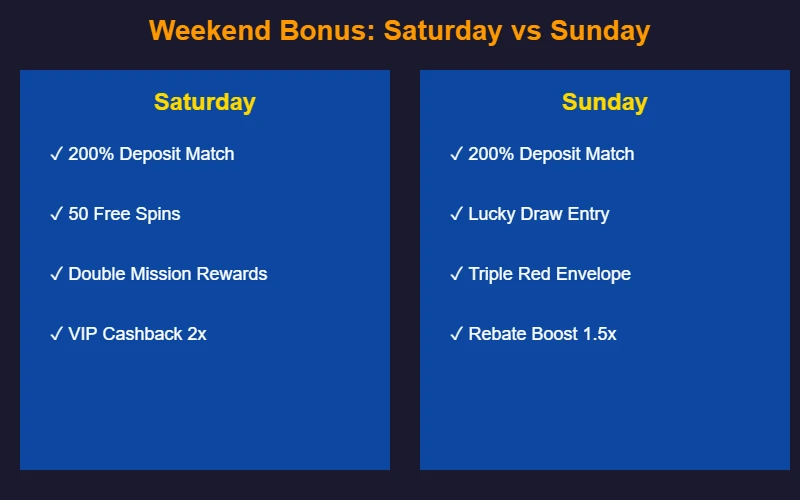 Weekend Bonus: Saturday vs Sunday

Saturday

✓ 200% Deposit Match

✓ 50 Free Spins

✓ Double Mission Rewards

✓ VIP Cashback 2x

Sunday

✓ 200% Deposit Match

✓ Lucky Draw Entry

✓ Triple Red Envelope

✓ Rebate Boost 1.5x